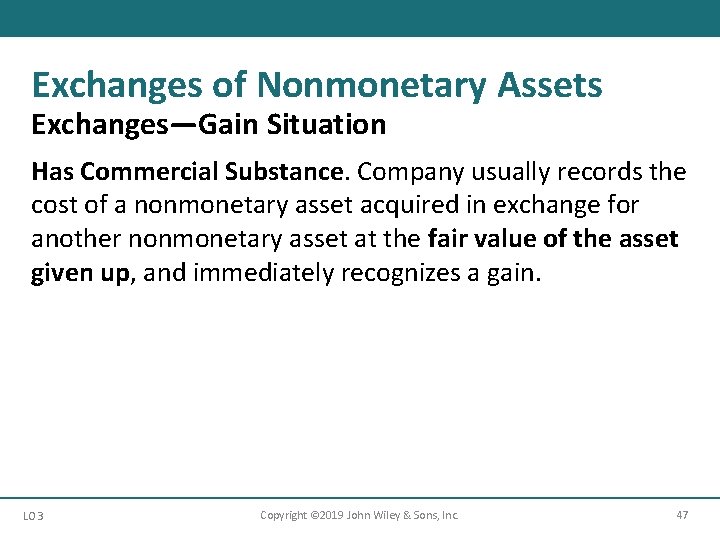 Exchanges of Nonmonetary Assets
Exchanges—Gain Situation

Has Commercial Substance. Company usually records the cost of a nonmonetary asset acquired in exchange for another nonmonetary asset at the fair value of the asset given up, and immediately recognizes a gain.

LO 3 Copyright ©2019 John Wiley & Sons, Inc. 47